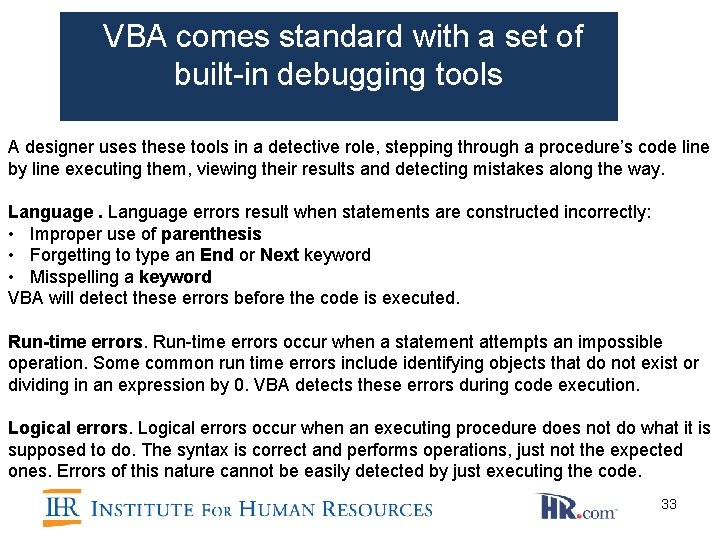 VBA comes standard with a set of built-in debugging tools

A designer uses these tools in a detective role, stepping through a procedure's code line by line executing them, viewing their results and detecting mistakes along the way.

Language . Language errors result when statements are constructed incorrectly:
• Improper use of parenthesis
• Forgetting to type an End or Next keyword
• Misspelling a keyword
VBA will detect these errors before the code is executed.

Run-time errors. Run-time errors occur when a statement attempts an impossible operation. Some common run time errors include identifying objects that do not exist or dividing in an expression by 0. VBA detects these errors during code execution.

Logical errors. Logical errors occur when an executing procedure does not do what it is supposed to do. The syntax is correct and performs operations, just not the expected ones. Errors of this nature cannot be easily detected by just executing the code.

IHR INSTITUTE FOR HUMAN RESOURCES

HR.com

33